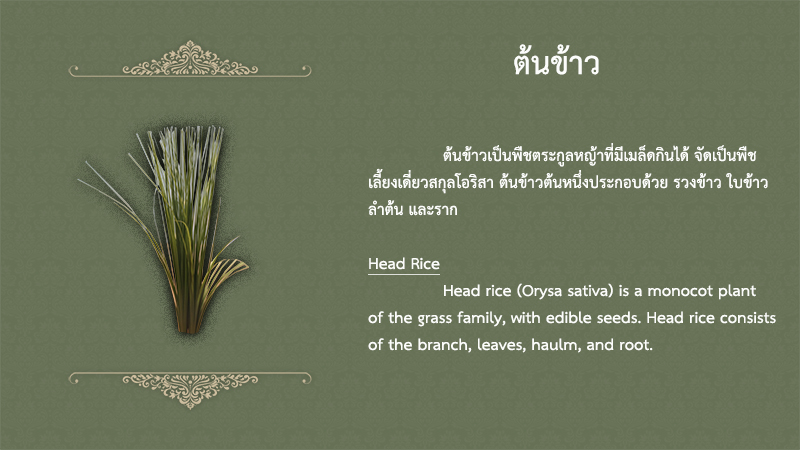 ต้นข้าว

ต้นข้าวเป็นพืชตระกูลหญ้าที่มีเมล็ดกินได้ จัดเป็นพืชเลี้ยงเดี่ยวสกุลโอริสา ต้นข้าวต้นหนึ่งประกอบด้วย รวงข้าว ใบข้าว ลำต้น และราก

Head Rice

Head rice (Orysa sativa) is a monocot plant of the grass family, with edible seeds. Head rice consists of the branch, leaves, haulm, and root.